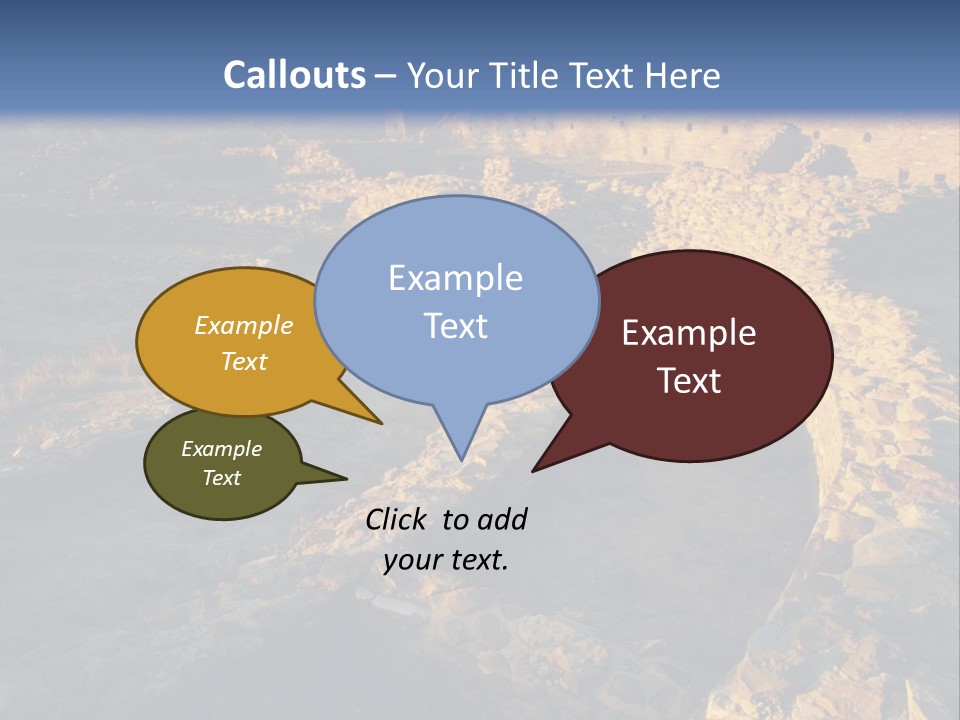 Callouts – Your Title Text Here

Example Text

Example Text

Example Text

Example Text

Click to add your text.